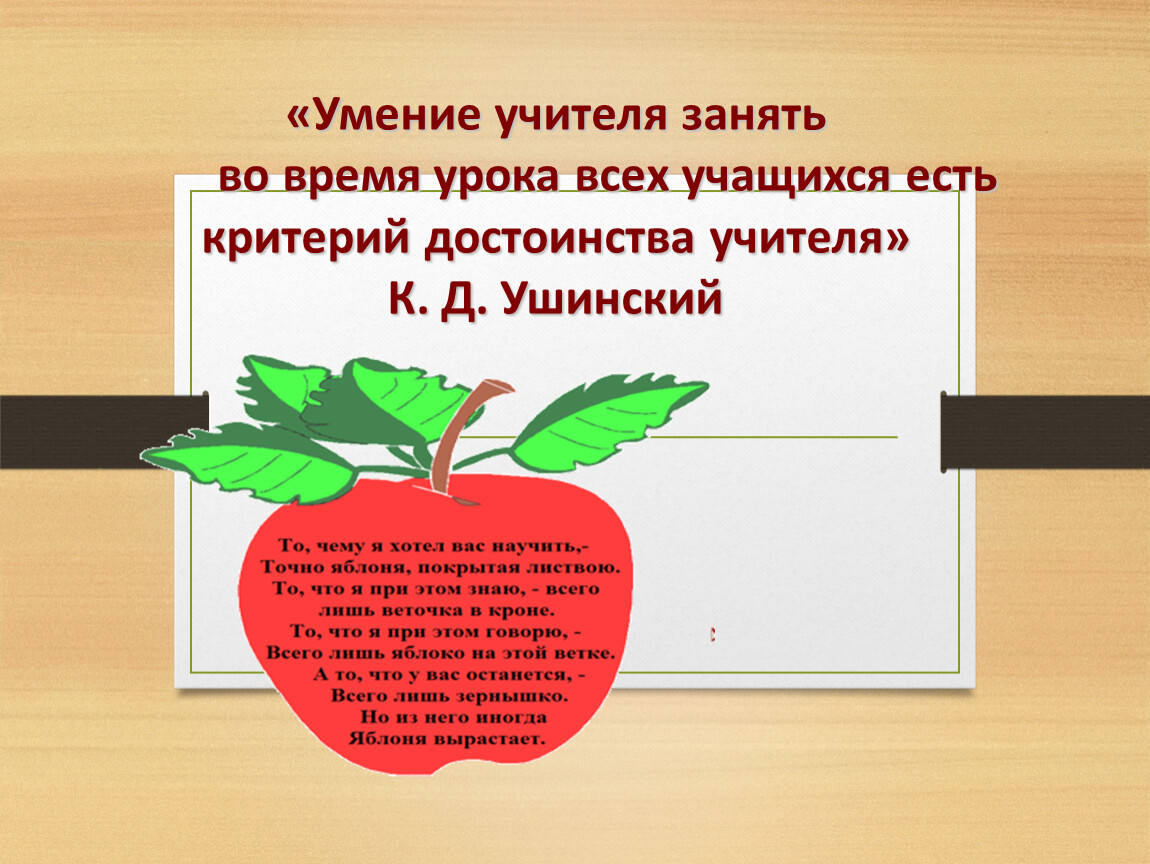 «Умение учителя занять во время урока всех учащихся есть критерий достоинства учителя»
К. Д. Ушинский

То, чему я хотел вас научить,-
Точно яблоня, покрытая листвою.
То, что я при этом знаю, - всего лишь веточка в кроне.
То, что я при этом говорю, -
Всего лишь яблоко на этой ветке.
А то, что у вас останется, -
Всего лишь зернышко.
Но из него иногда
Яблоня вырастает.